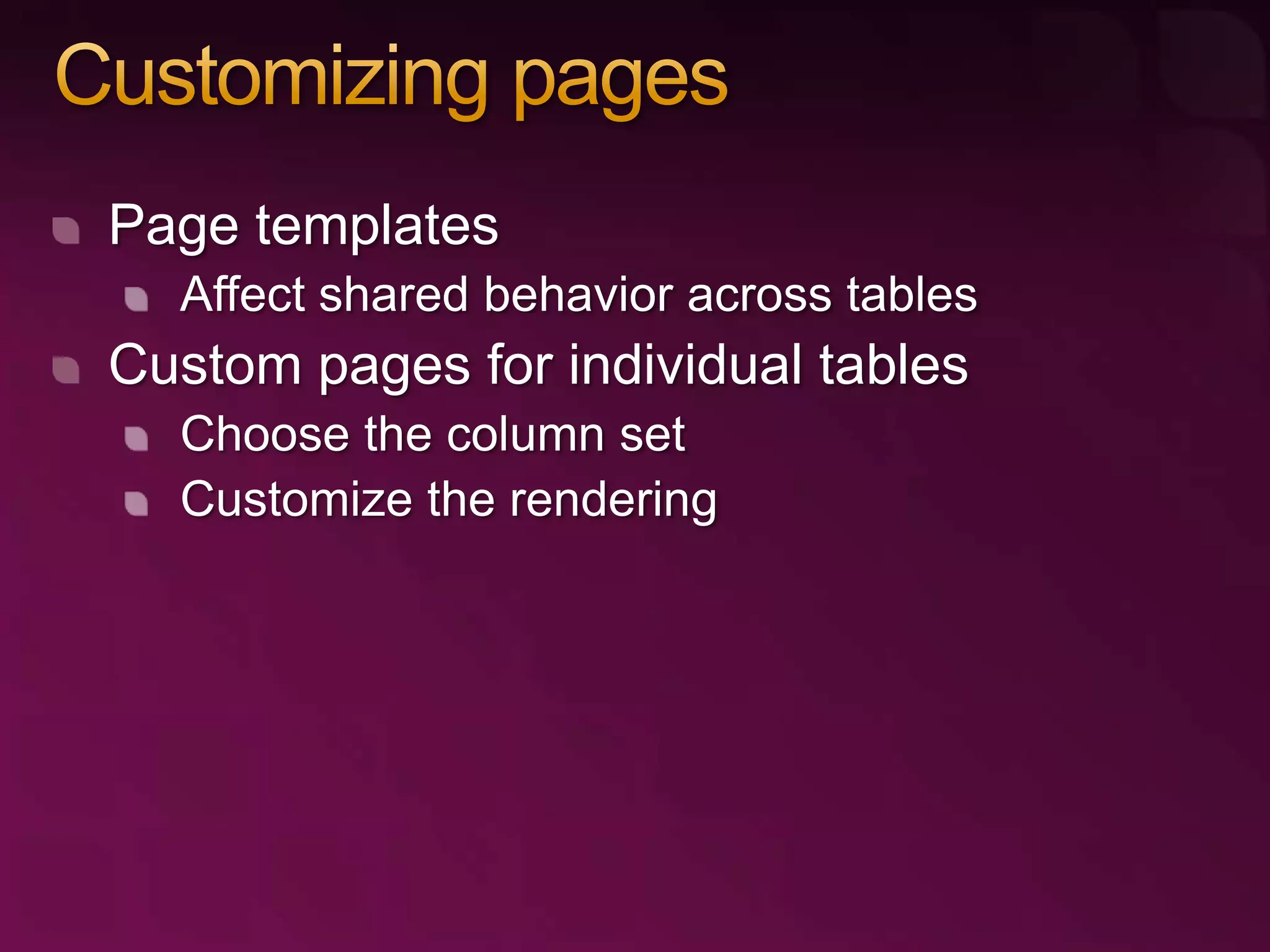 Customizing pages

Page templates

Affect shared behavior across tables

Custom pages for individual tables

Choose the column set

Customize the rendering